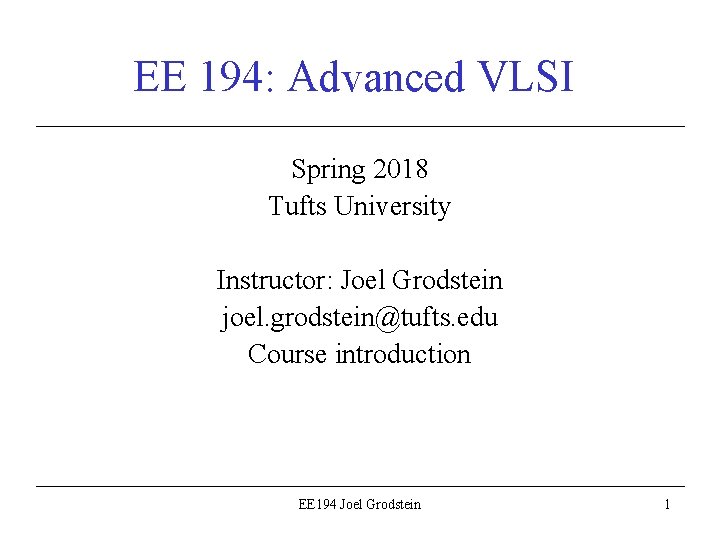 EE 194: Advanced VLSI

Spring 2018
Tufts University

Instructor: Joel Grodstein
joel.grodstein@tufts.edu
Course introduction

EE194 Joel Grodstein

1